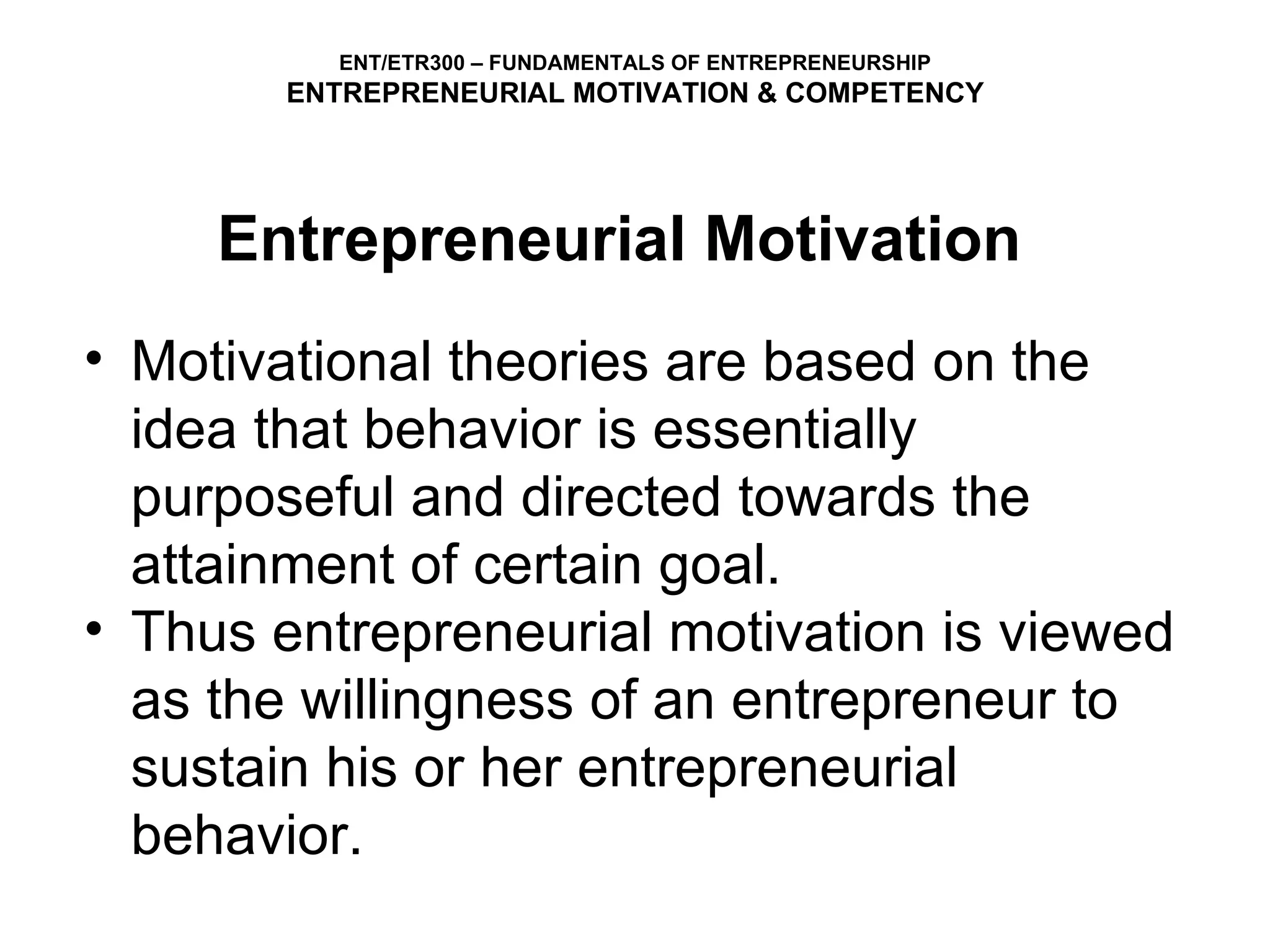 ENT/ETR300 – FUNDAMENTALS OF ENTREPRENEURSHIP
ENTREPRENEURIAL MOTIVATION & COMPETENCY

Entrepreneurial Motivation

• Motivational theories are based on the idea that behavior is essentially purposeful and directed towards the attainment of certain goal.
• Thus entrepreneurial motivation is viewed as the willingness of an entrepreneur to sustain his or her entrepreneurial behavior.